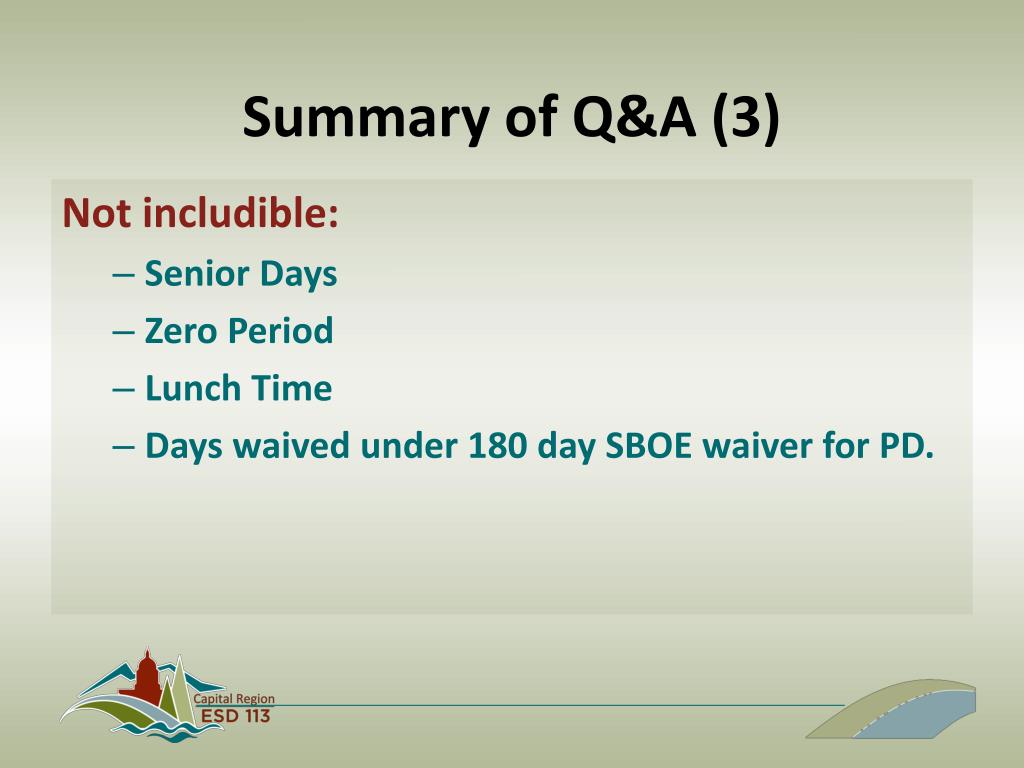 Summary of Q&A (3)

Not includible:

– Senior Days
– Zero Period
– Lunch Time
– Days waived under 180 day SBOE waiver for PD.

Capital Region
ESD 113